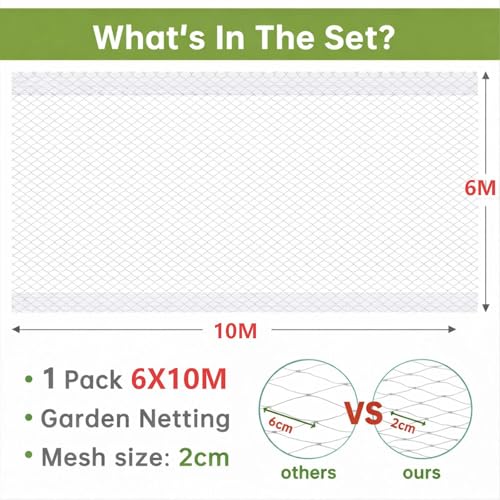 What's In The Set?

6M

10M

• 1 Pack 6X10M
• Garden Netting
• Mesh size: 2cm

6cm
VS
2cm
others
ours